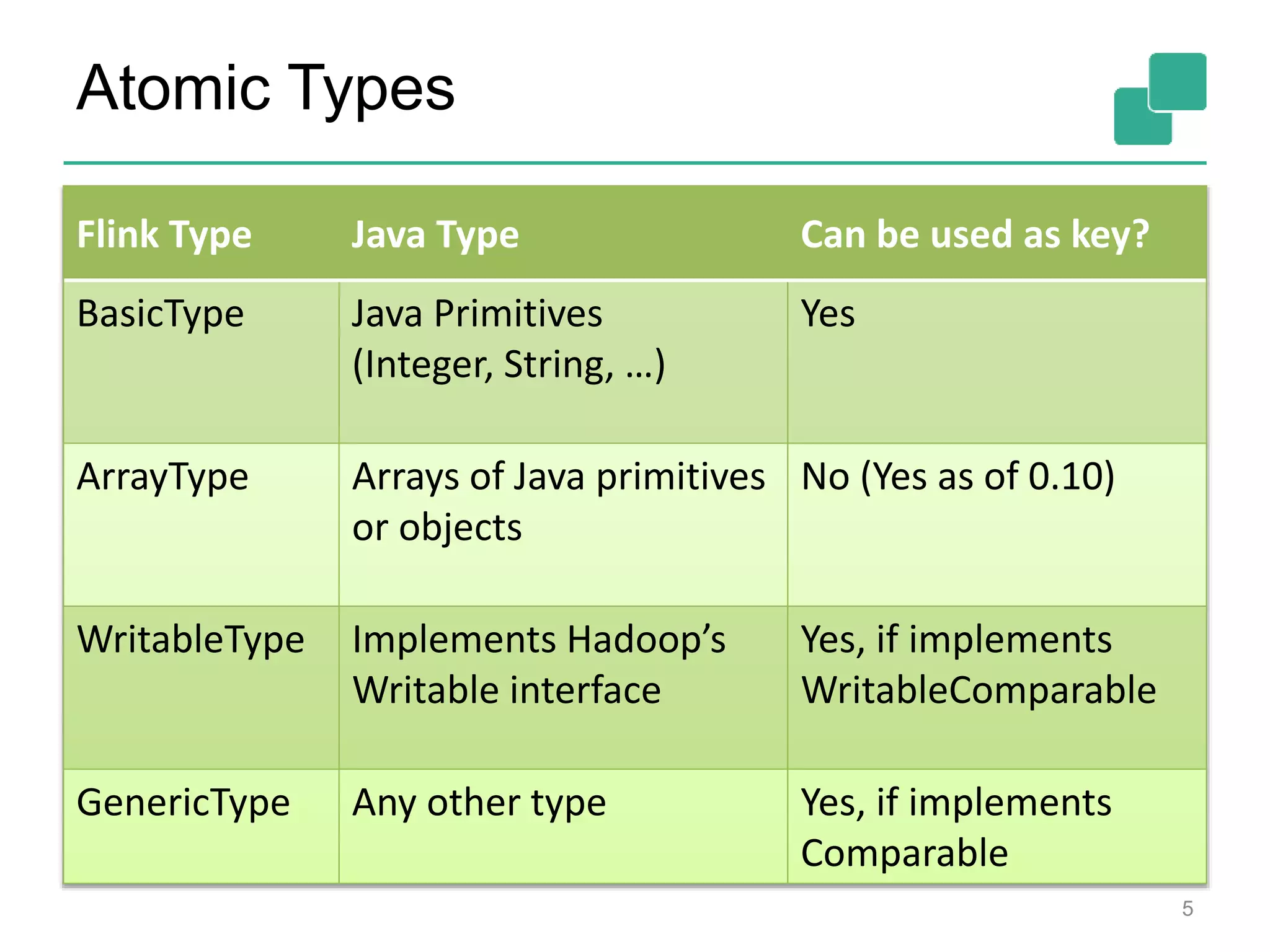 Atomic Types

| Flink Type | Java Type | Can be used as key? |
|---|---|---|
| BasicType | Java Primitives (Integer, String, …) | Yes |
| ArrayType | Arrays of Java primitives or objects | No (Yes as of 0.10) |
| WritableType | Implements Hadoop’s Writable interface | Yes, if implements WritableComparable |
| GenericType | Any other type | Yes, if implements Comparable |

5